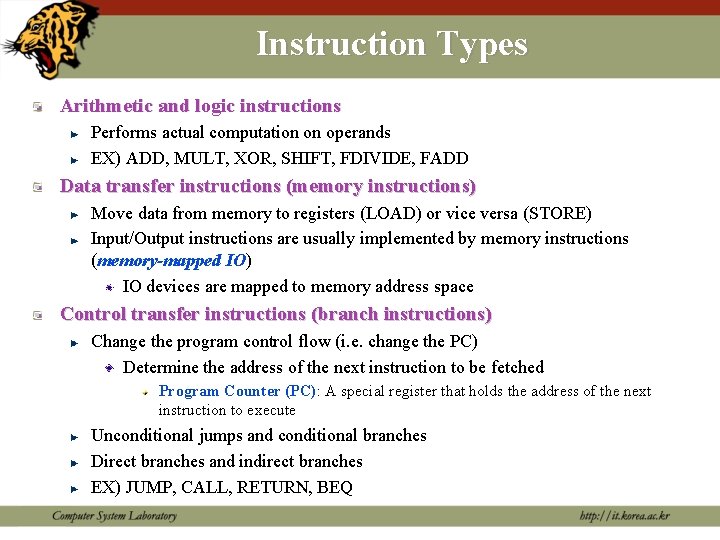 Instruction Types

Arithmetic and logic instructions

Performs actual computation on operands

EX) ADD, MULT, XOR, SHIFT, FDIVIDE, FADD

Data transfer instructions (memory instructions)

Move data from memory to registers (LOAD) or vice versa (STORE)

Input/Output instructions are usually implemented by memory instructions (memory-mapped IO)

IO devices are mapped to memory address space

Control transfer instructions (branch instructions)

Change the program control flow (i.e. change the PC)

Determine the address of the next instruction to be fetched

Program Counter (PC): A special register that holds the address of the next instruction to execute

Unconditional jumps and conditional branches

Direct branches and indirect branches

EX) JUMP, CALL, RETURN, BEQ

Computer System Laboratory

http://it.korea.ac.kr